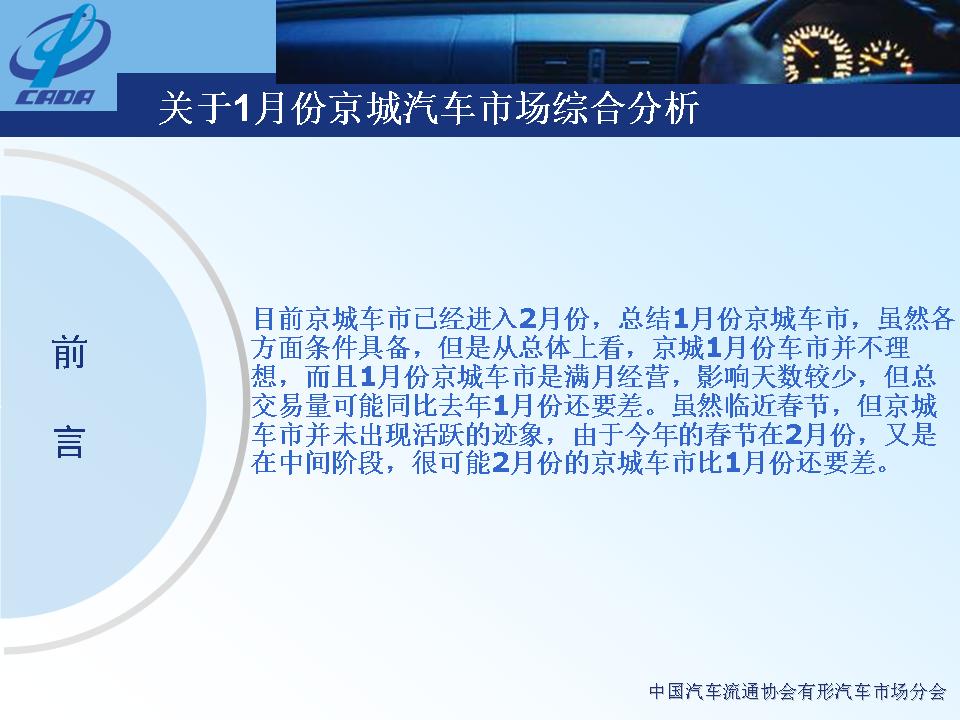 CADA

关于1月份京城汽车市场综合分析

前

言

目前京城车市已经进入2月份，总结1月份京城车市，虽然各方面条件具备，但是从总体上看，京城1月份车市并不理想，而且1月份京城车市是满月经营，影响天数较少，但总交易量可能同比去年1月份还要差。虽然临近春节，但京城车市并未出现活跃的迹象，由于今年的春节在2月份，又是在中间阶段，很可能2月份的京城车市比1月份还要差。

中国汽车流通协会有形汽车市场分会